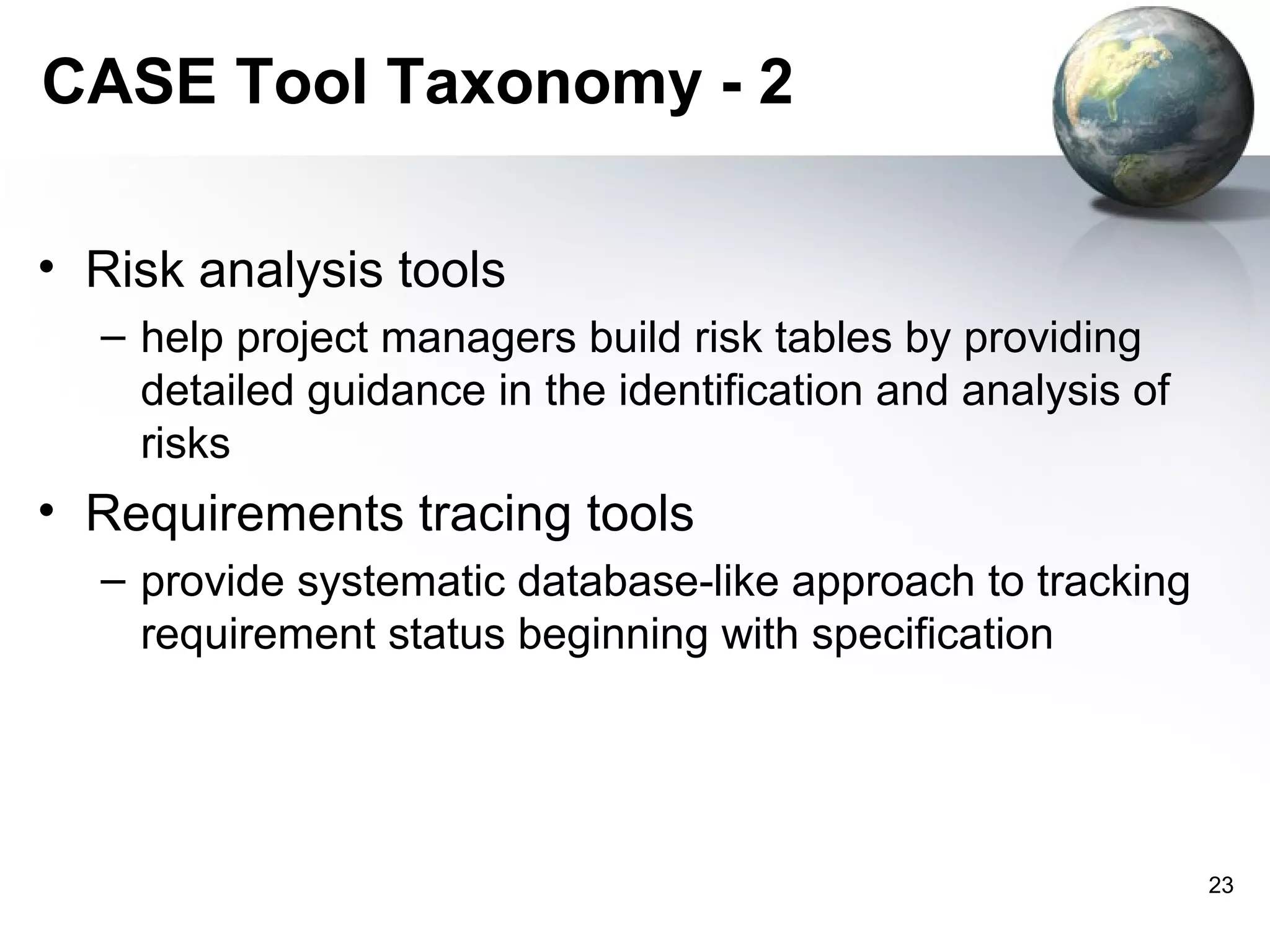 CASE Tool Taxonomy - 2

• Risk analysis tools
 – help project managers build risk tables by providing detailed guidance in the identification and analysis of risks

• Requirements tracing tools
 – provide systematic database-like approach to tracking requirement status beginning with specification

23